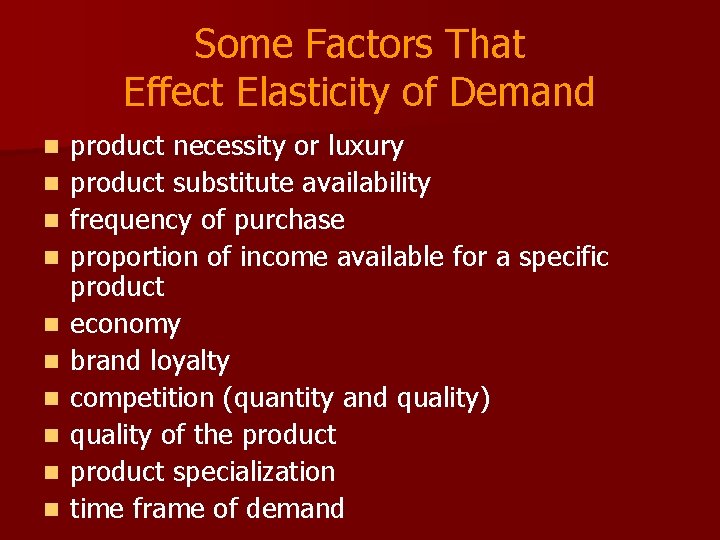 Some Factors That
Effect Elasticity of Demand

- product necessity or luxury
- product substitute availability
- frequency of purchase
- proportion of income available for a specific product
- economy
- brand loyalty
- competition (quantity and quality)
- quality of the product
- product specialization
- time frame of demand